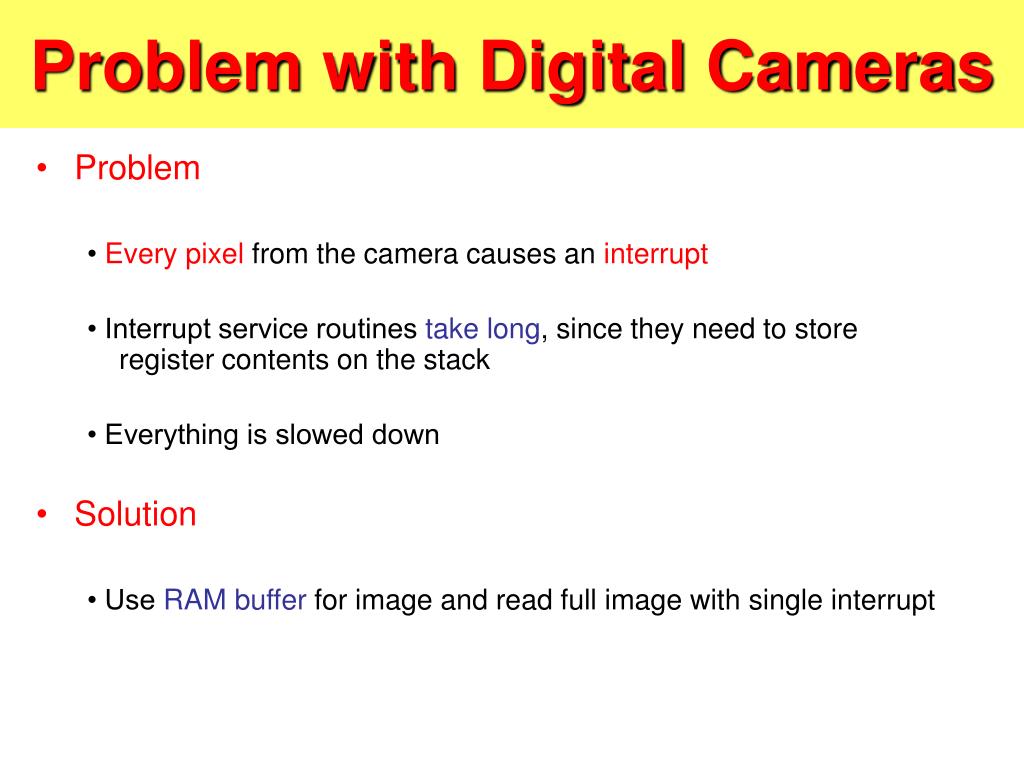 Problem with Digital Cameras

• Problem

• Every pixel from the camera causes an interrupt

• Interrupt service routines take long, since they need to store register contents on the stack

• Everything is slowed down

• Solution

• Use RAM buffer for image and read full image with single interrupt